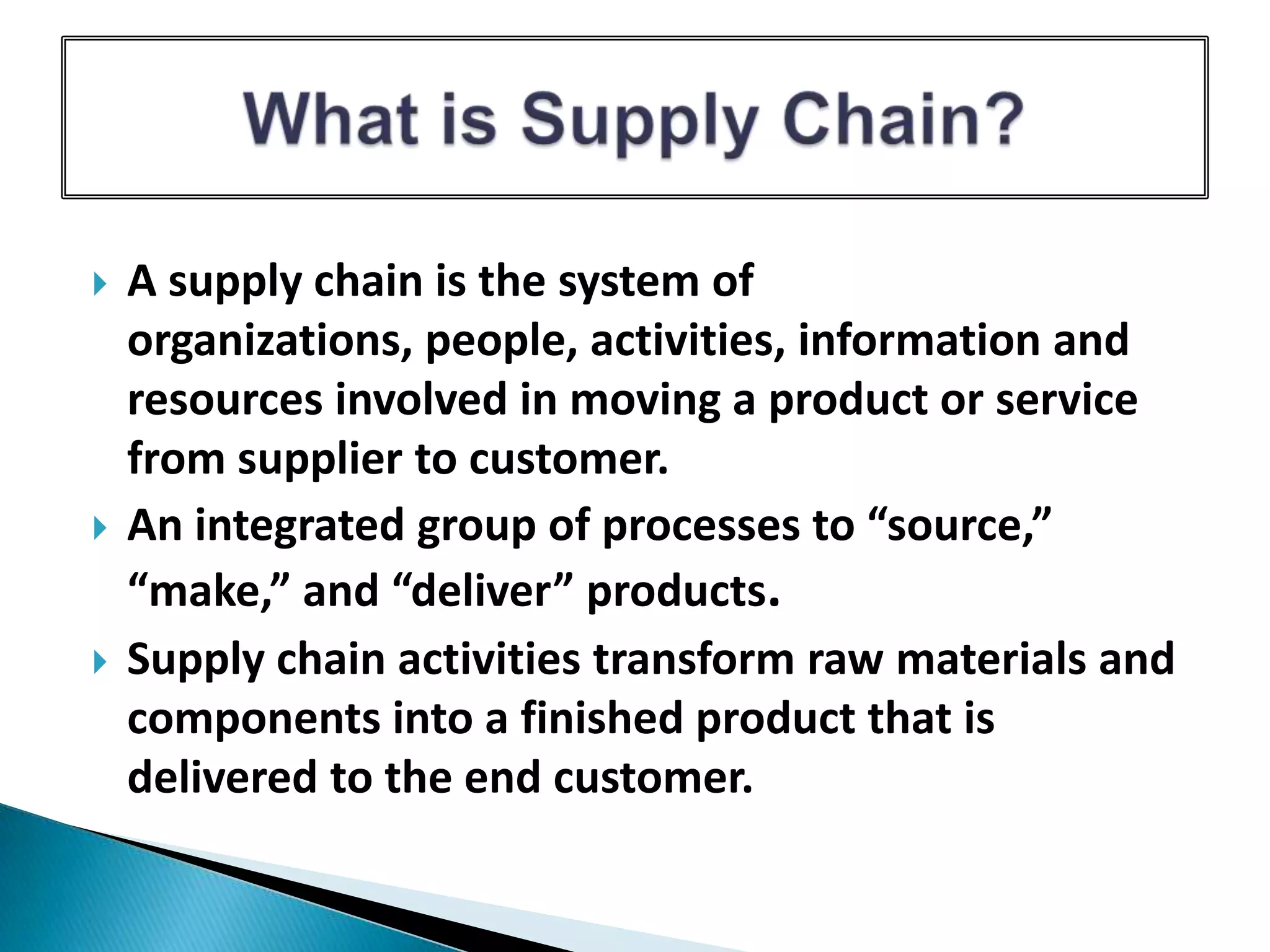 What is Supply Chain?

A supply chain is the system of organizations, people, activities, information and resources involved in moving a product or service from supplier to customer.

An integrated group of processes to “source,” “make,” and “deliver” products.

Supply chain activities transform raw materials and components into a finished product that is delivered to the end customer.